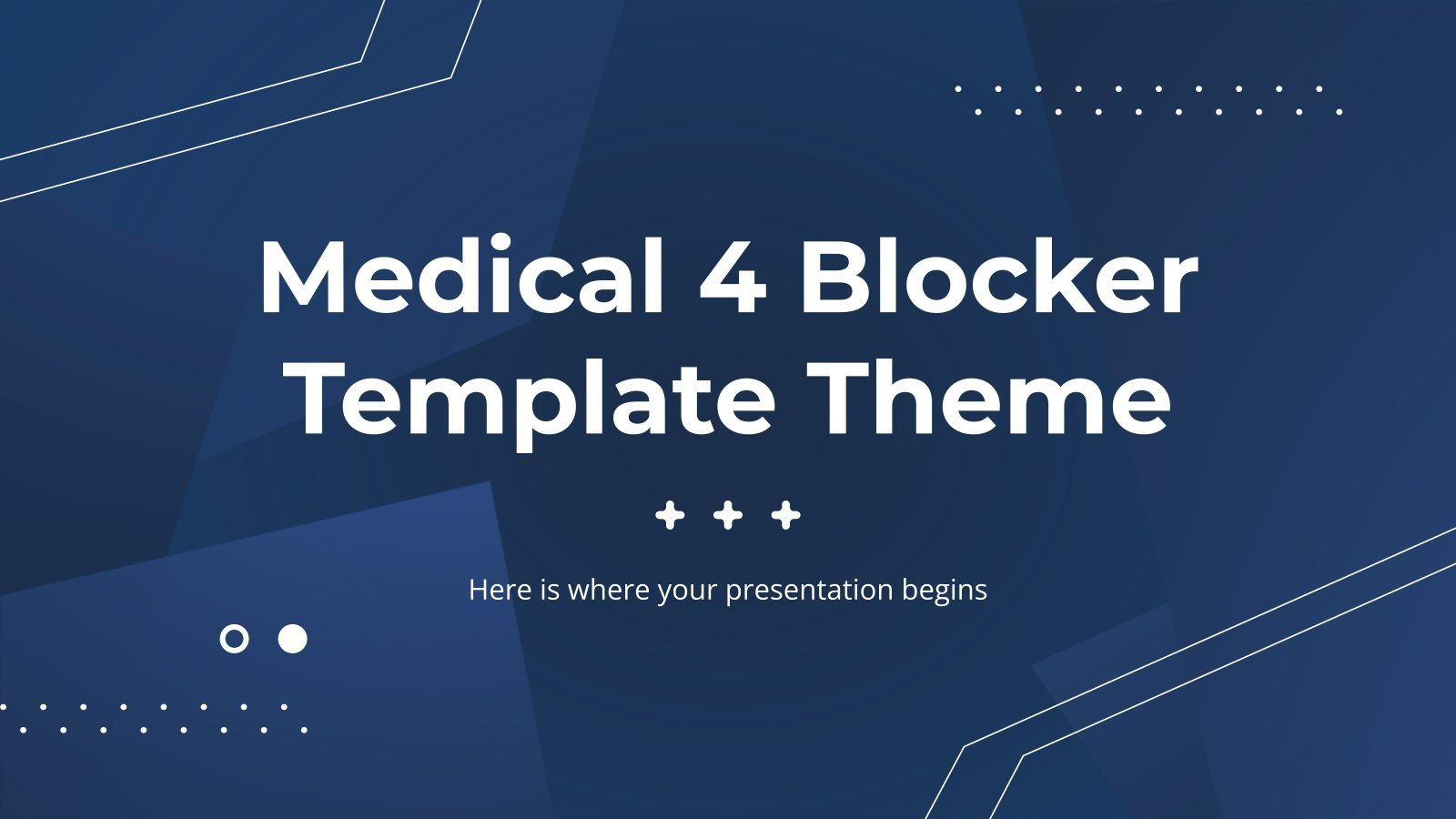 Medical 4 Blocker Template Theme

Here is where your presentation begins